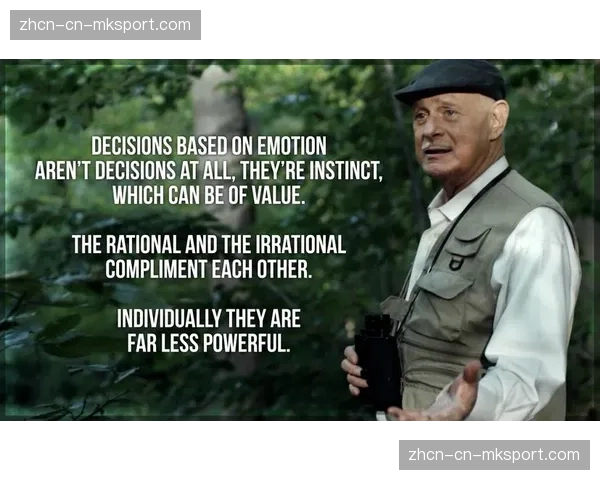 zhcn-cn-mksport.com

DECISIONS BASED ON EMOTION AREN'T DECISIONS AT ALL, THEY'RE INSTINCT, WHICH CAN BE OF VALUE.

THE RATIONAL AND THE IRRATIONAL COMPLIMENT EACH OTHER.

INDIVIDUALLY THEY ARE FAR LESS POWERFUL.

zhcn-cn-mksport.com